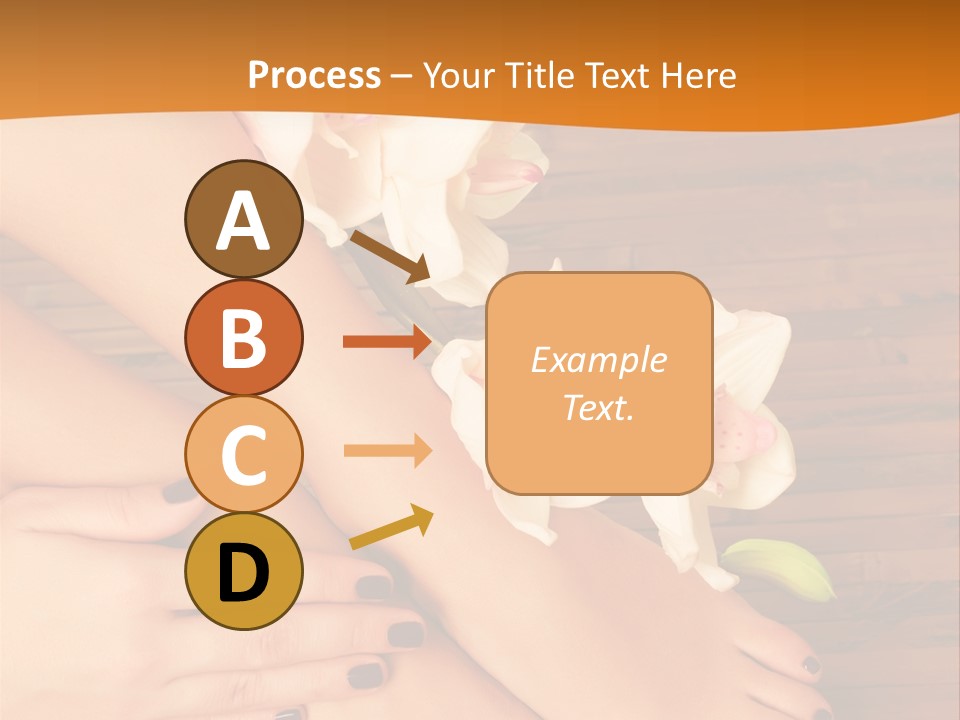 Process – Your Title Text Here

A

B

C

D

Example Text.